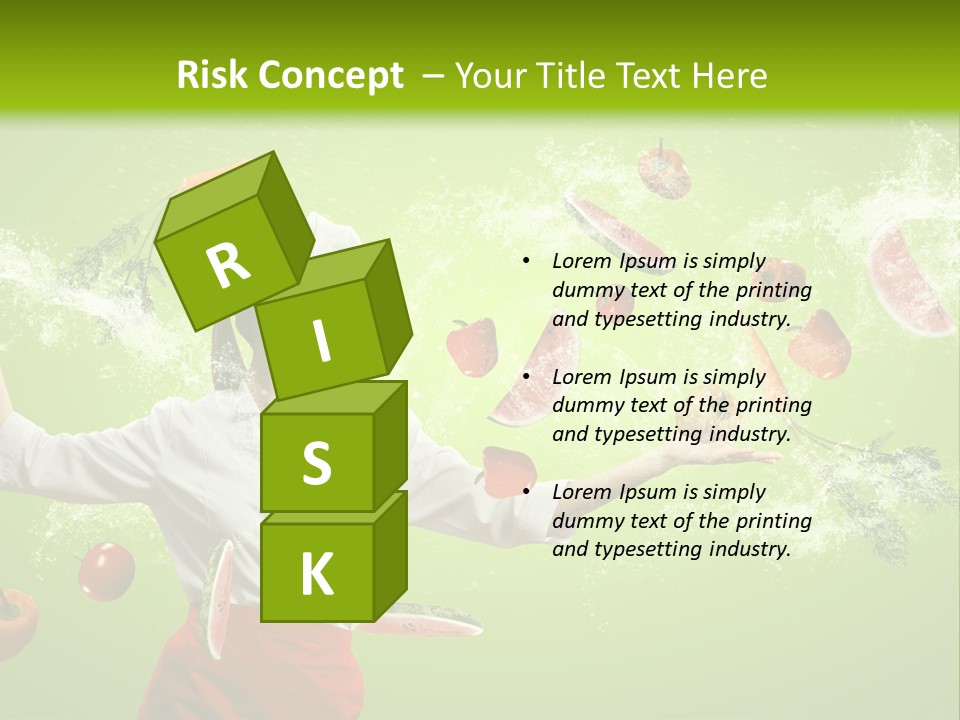 Risk Concept – Your Title Text Here

R

I

S

K

• Lorem Ipsum is simply dummy text of the printing and typesetting industry.

• Lorem Ipsum is simply dummy text of the printing and typesetting industry.

• Lorem Ipsum is simply dummy text of the printing and typesetting industry.